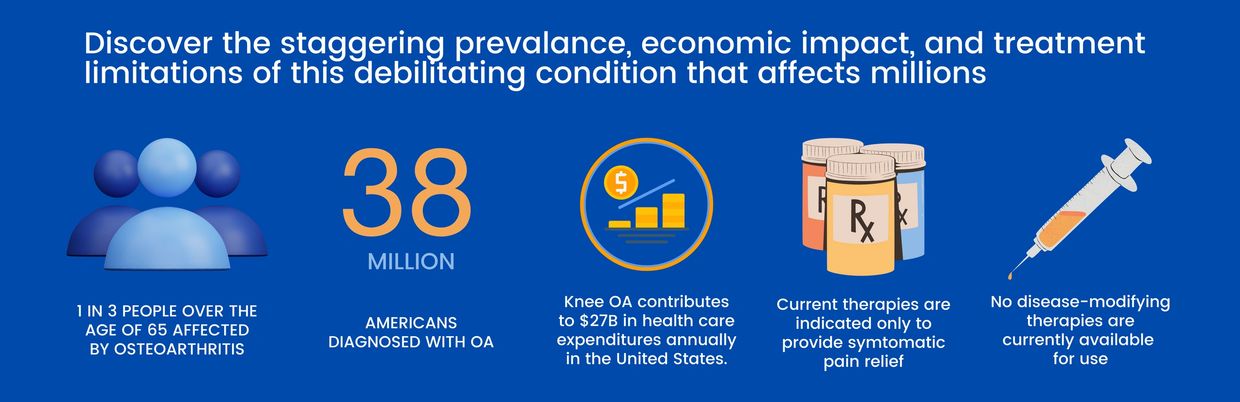 Discover the staggering prevalance, economic impact, and treatment limitations of this debilitating condition that affects millions

1 IN 3 PEOPLE OVER THE AGE OF 65 AFFECTED BY OSTEOARTHRITIS

38

MILLION

AMERICANS DIAGNOSED WITH OA

$

Knee OA contributes to $27B in health care expenditures annually in the United States.

R

Rx

Rx

Current therapies are indicated only to provide symtomatic pain relief

No disease-modifying therapies are currently available for use